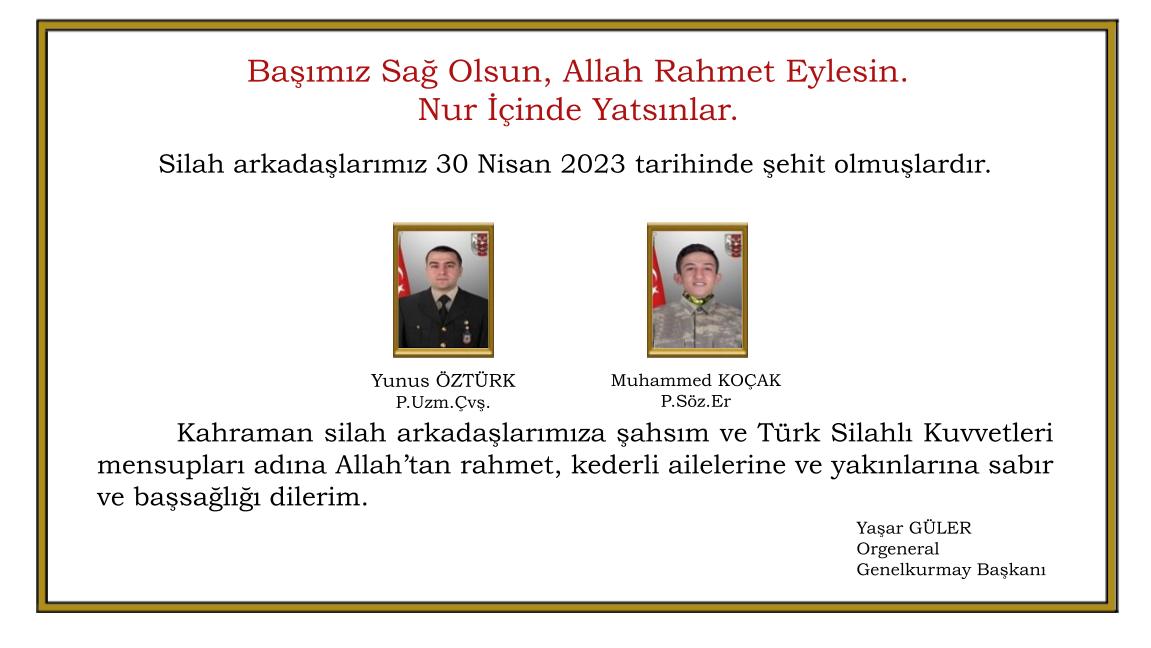 Başımız Sağ Olsun, Allah Rahmet Eylesin.
Nur İçinde Yatsınlar.

Silah arkadaşlarımız 30 Nisan 2023 tarihinde şehit olmuşlardır.

Yunus ÖZTÜRK
P.Uzm.Çvş.

Muhammed KOÇAK
P.Söz.Er

Kahraman silah arkadaşlarımıza şahsım ve Türk Silahlı Kuvvetleri mensupları adına Allah'tan rahmet, kederli ailelerine ve yakınlarına sabır ve başsağlığı dilerim.

Yaşar GÜLER
Orgeneral
Genelkurmay Başkanı